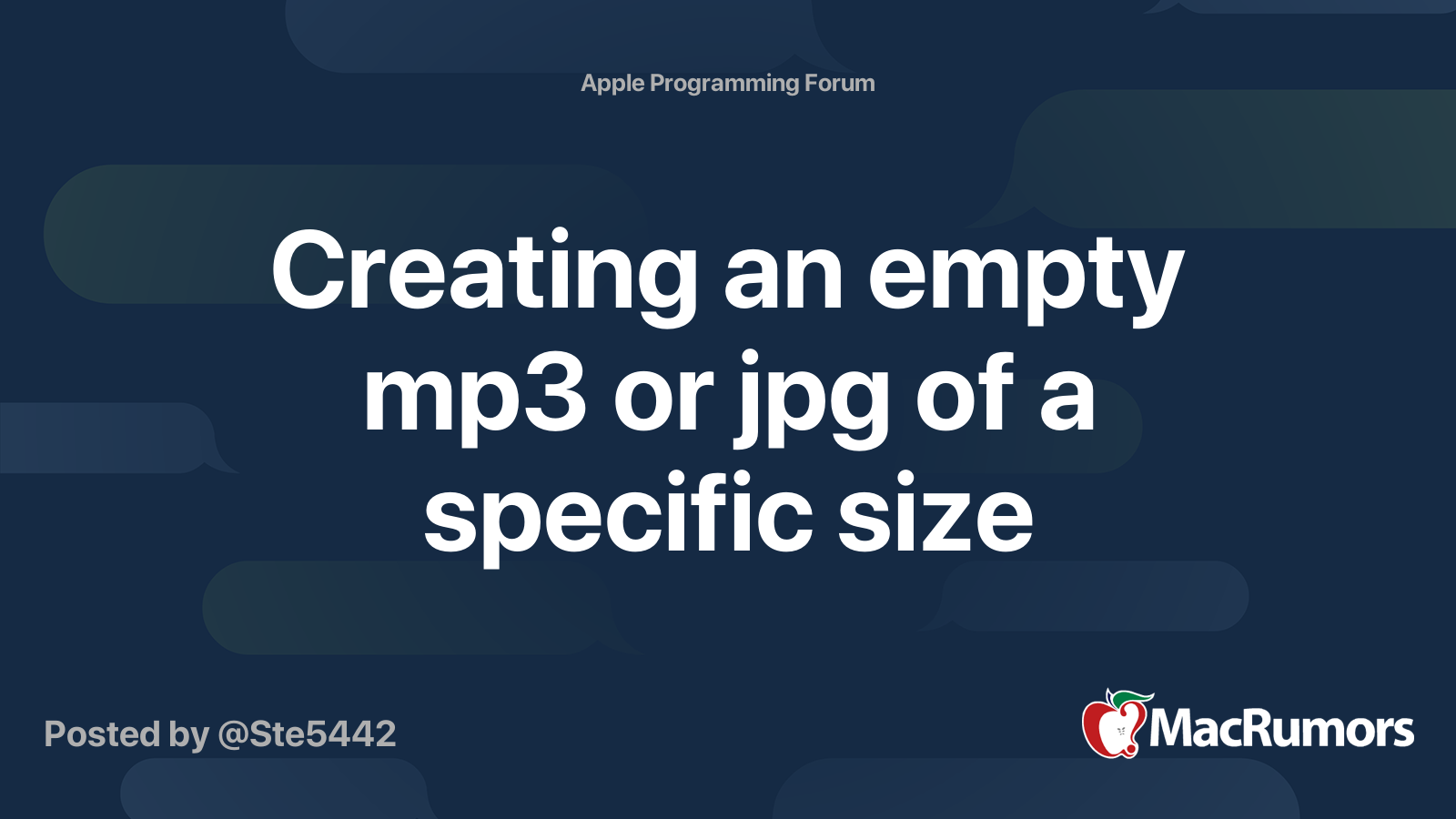 Apple Programming Forum

Creating an empty mp3 or jpg of a specific size

Posted by @Ste5442

MacRumors